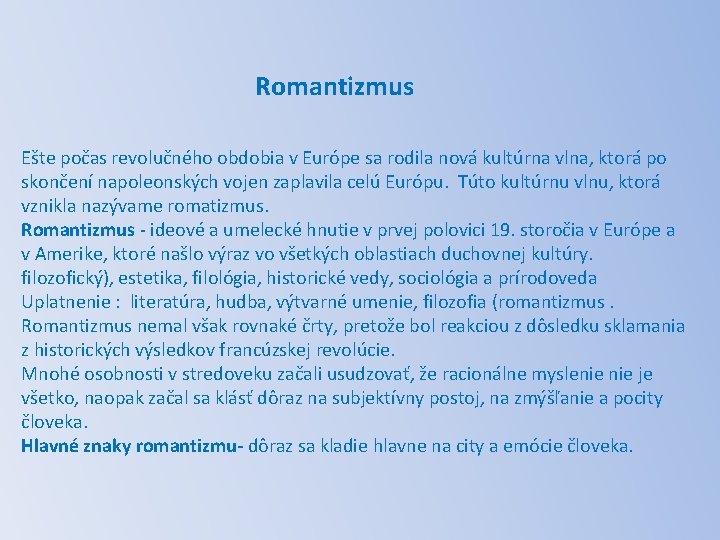 Romantizmus

Ešte počas revolučného obdobia v Európe sa rodila nová kultúrna vlna, ktorá po skončení napoleonských vojen zaplavila celú Európu. Túto kultúrnu vlnu, ktorá vznikla nazývame romatizmus.
Romantizmus - ideové a umelecké hnutie v prvej polovici 19. storočia v Európe a v Amerike, ktoré našlo výraz vo všetkých oblastiach duchovnej kultúry.
filozofický), estetika, filológia, historické vedy, sociológia a prírodoveda
Uplatnenie : literatúra, hudba, výtvarné umenie, filozofia (romantizmus .
Romantizmus nemal však rovnaké črty, pretože bol reakciou z dôsledku sklamania z historických výsledkov francúzskej revolúcie.
Mnohé osobnosti v stredoveku začali usudzovať, že racionálne myslenie nie je všetko, naopak začal sa klásť dôraz na subjektívny postoj, na zmýšľanie a pocity človeka.
Hlavné znaky romantizmu- dôraz sa kladie hlavne na city a emócie človeka.